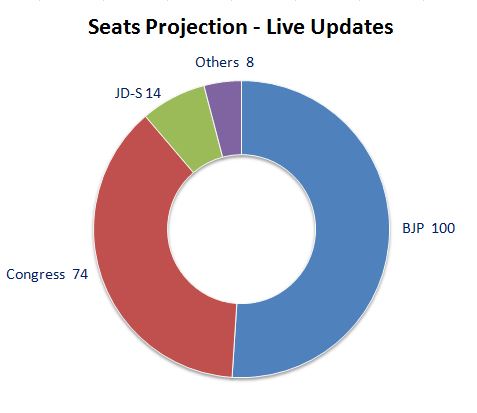 Seats Projection - Live Updates

Others 8

JD-S 14

BJP 100

Congress 74